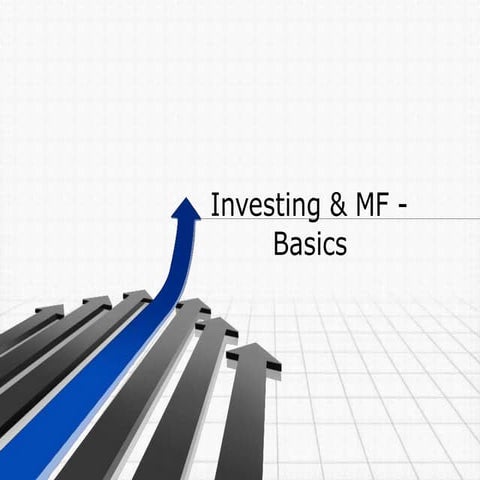 Investing & MF - Basics